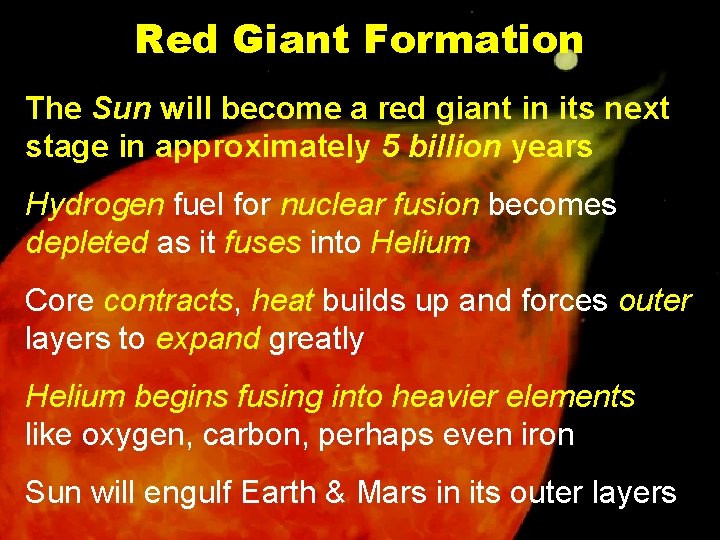 Red Giant Formation

The Sun will become a red giant in its next stage in approximately 5 billion years

Hydrogen fuel for nuclear fusion becomes depleted as it fuses into Helium

Core contracts, heat builds up and forces outer layers to expand greatly

Helium begins fusing into heavier elements like oxygen, carbon, perhaps even iron

Sun will engulf Earth & Mars in its outer layers